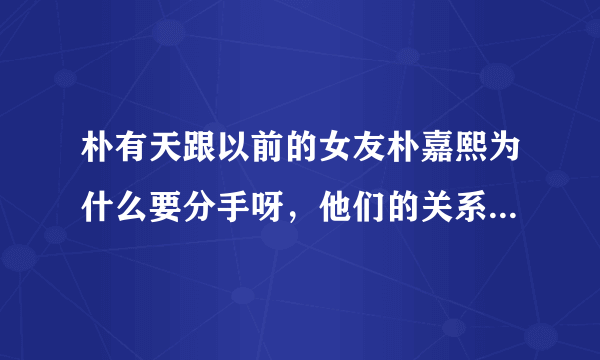 朴有天跟以前的女友朴嘉熙为什么要分手呀，他们的关系...